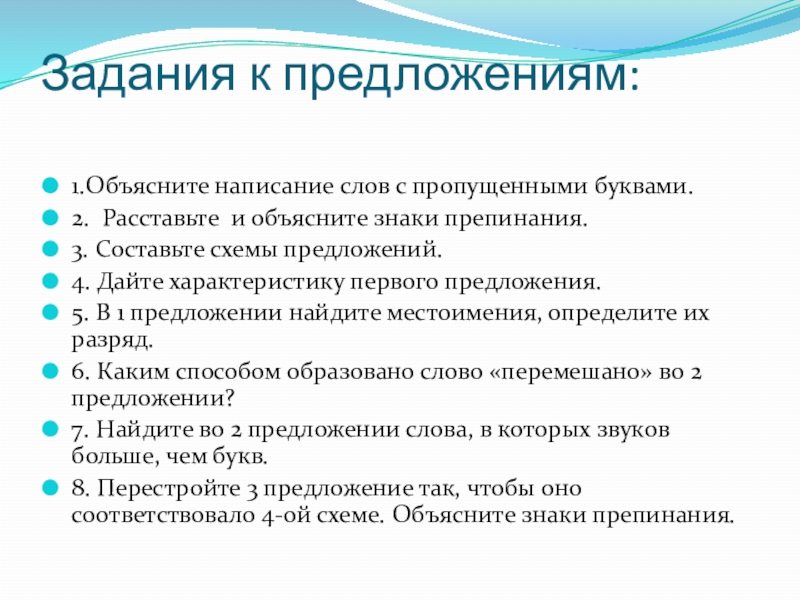 Задания к предложениям:

1.Объясните написание слов с пропущенными буквами.
2. Расставьте и объясните знаки препинания.
3. Составьте схемы предложений.
4. Дайте характеристику первого предложения.
5. В 1 предложении найдите местоимения, определите их разряд.
6. Каким способом образовано слово «перемешано» во 2 предложении?
7. Найдите во 2 предложении слова, в которых звуков больше, чем букв.
8. Перестройте 3 предложение так, чтобы оно соответствовало 4-ой схеме. Объясните знаки препинания.